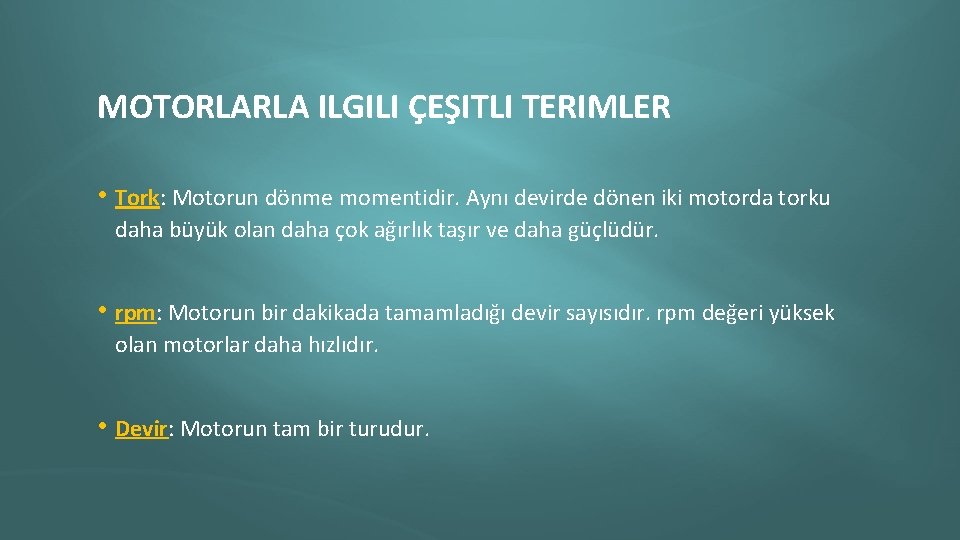 MOTORLARLA ILGILI ÇEŞITLI TERIMLER

• Tork: Motorun dönme momentidir. Aynı devirde dönen iki motorda torku daha büyük olan daha çok ağırlık taşır ve daha güçlüdür.

• rpm: Motorun bir dakikada tamamladığı devir sayısıdır. rpm değeri yüksek olan motorlar daha hızlıdır.

• Devir: Motorun tam bir turudur.